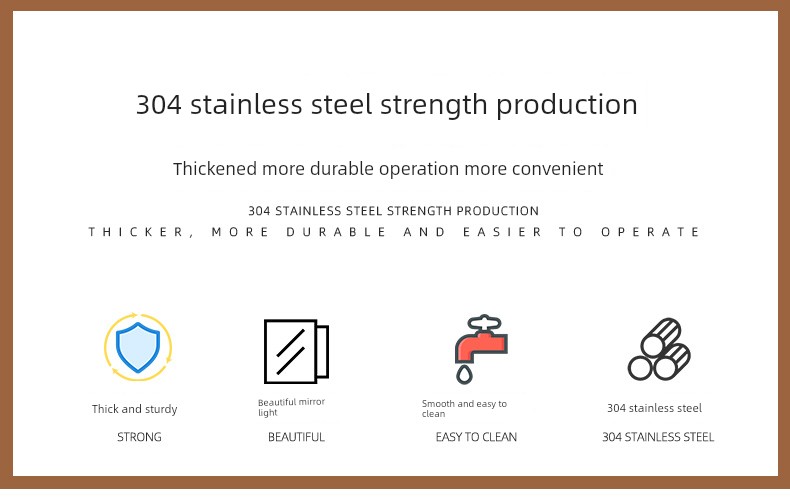 304 stainless steel strength production

Thickened more durable operation more convenient

304 STAINLESS STEEL STRENGTH PRODUCTION
THICKER, MORE DURABLE AND EASIER TO OPERATE

Thick and sturdy
STRONG

Beautiful mirror light
BEAUTIFUL

Smooth and easy to clean
EASY TO CLEAN

304 stainless steel
304 STAINLESS STEEL